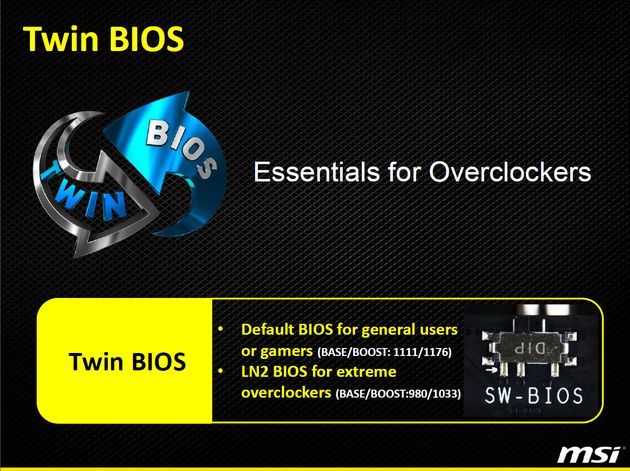 Twin BIOS

TWIN BIOS

Essentials for Overclockers

Twin BIOS

• Default BIOS for general users or gamers (BASE/BOOST: 1111/1176)
• LN2 BIOS for extreme overclockers (BASE/BOOST:980/1033)

DIP

SW-BIOS

msi